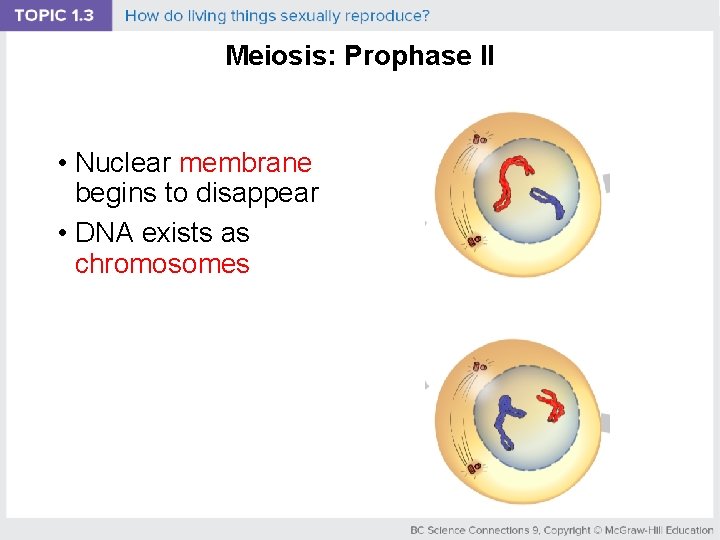 TOPIC 1.3 How do living things sexually reproduce?

Meiosis: Prophase II

• Nuclear membrane begins to disappear
• DNA exists as chromosomes

BC Science Connections 9, Copyright © McGraw-Hill Education